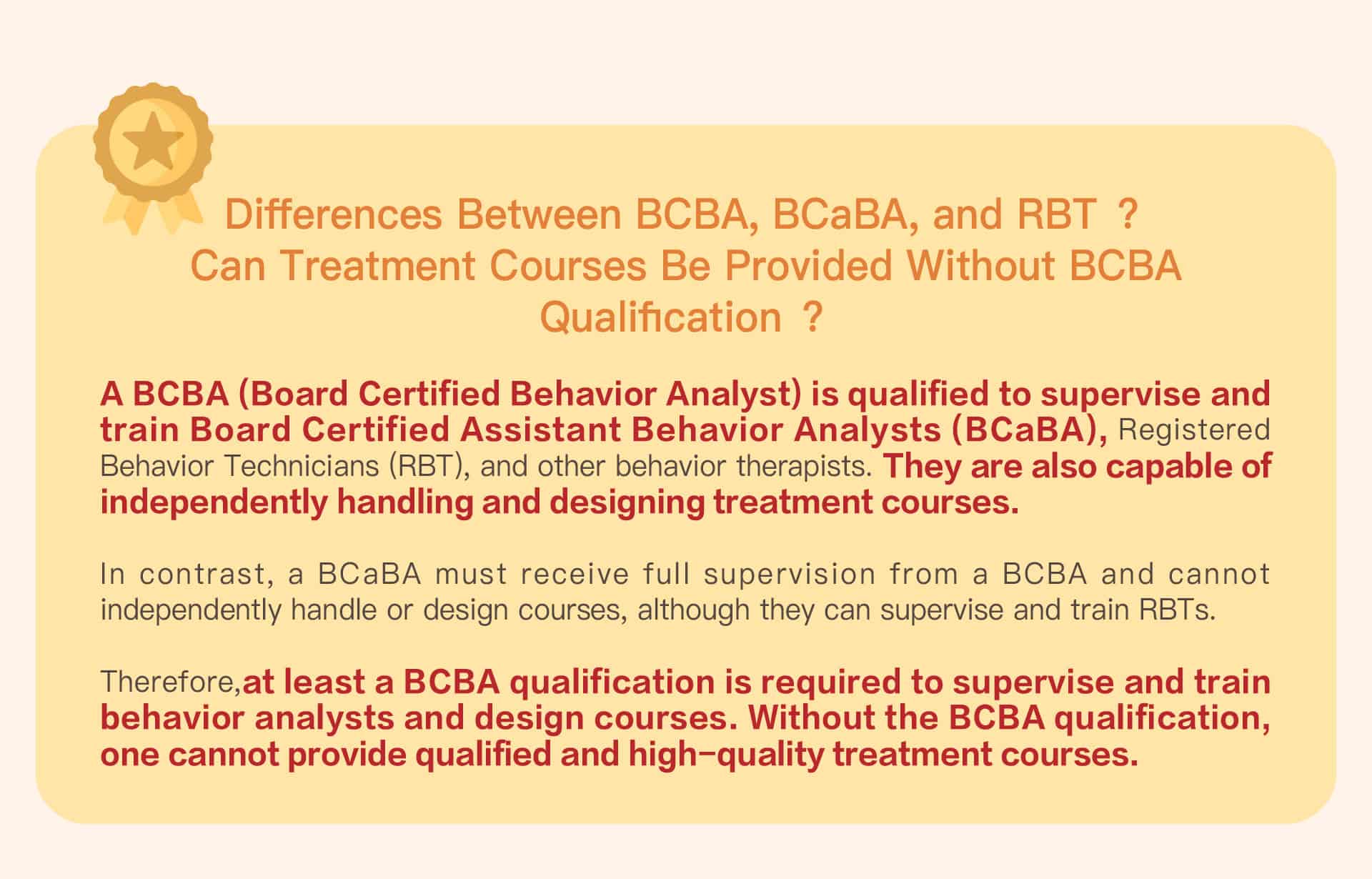 Differences Between BCBA, BCaBA, and RBT ?
Can Treatment Courses Be Provided Without BCBA Qualification ?

A BCBA (Board Certified Behavior Analyst) is qualified to supervise and train Board Certified Assistant Behavior Analysts (BCaBA), Registered Behavior Technicians (RBT), and other behavior therapists. They are also capable of independently handling and designing treatment courses.

In contrast, a BCaBA must receive full supervision from a BCBA and cannot independently handle or design courses, although they can supervise and train RBTs.

Therefore,at least a BCBA qualification is required to supervise and train behavior analysts and design courses. Without the BCBA qualification, one cannot provide qualified and high-quality treatment courses.